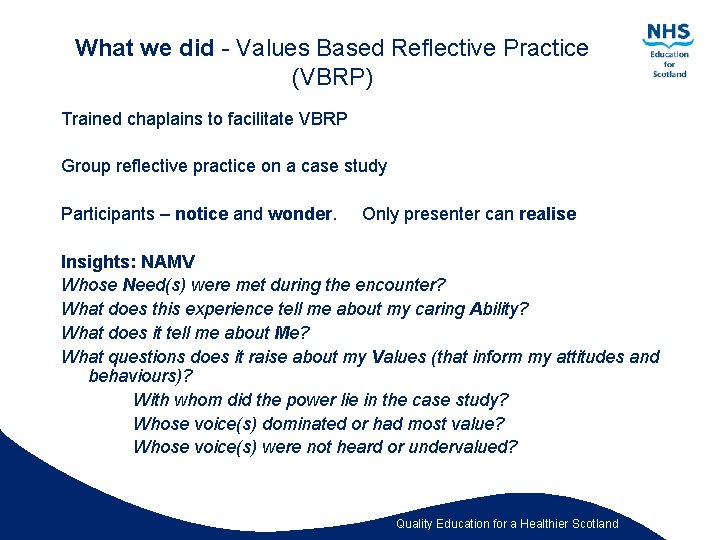 What we did - Values Based Reflective Practice (VBRP)

NHS
Education
for
Scotland

Trained chaplains to facilitate VBRP

Group reflective practice on a case study

Participants – notice and wonder. Only presenter can realise

Insights: NAMV
Whose Need(s) were met during the encounter?
What does this experience tell me about my caring Ability?
What does it tell me about Me?
What questions does it raise about my Values (that inform my attitudes and behaviours)?
With whom did the power lie in the case study?
Whose voice(s) dominated or had most value?
Whose voice(s) were not heard or undervalued?

Quality Education for a Healthier Scotland